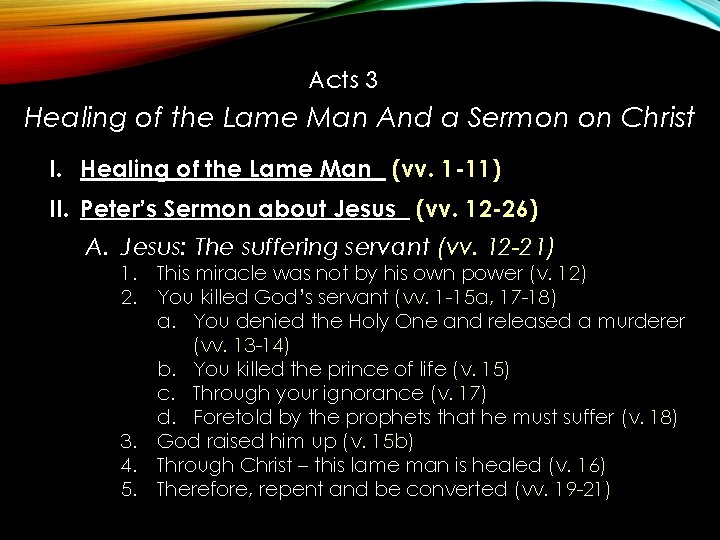 Acts 3

Healing of the Lame Man And a Sermon on Christ

I. Healing of the Lame Man (vv. 1-11)

II. Peter's Sermon about Jesus (vv. 12-26)

A. Jesus: The suffering servant (vv. 12-21)

1. This miracle was not by his own power (v. 12)
2. You killed God's servant (vv. 1-15a, 17-18)
a. You denied the Holy One and released a murderer (vv. 13-14)
b. You killed the prince of life (v. 15)
c. Through your ignorance (v. 17)
d. Foretold by the prophets that he must suffer (v. 18)
3. God raised him up (v. 15b)
4. Through Christ – this lame man is healed (v. 16)
5. Therefore, repent and be converted (vv. 19-21)